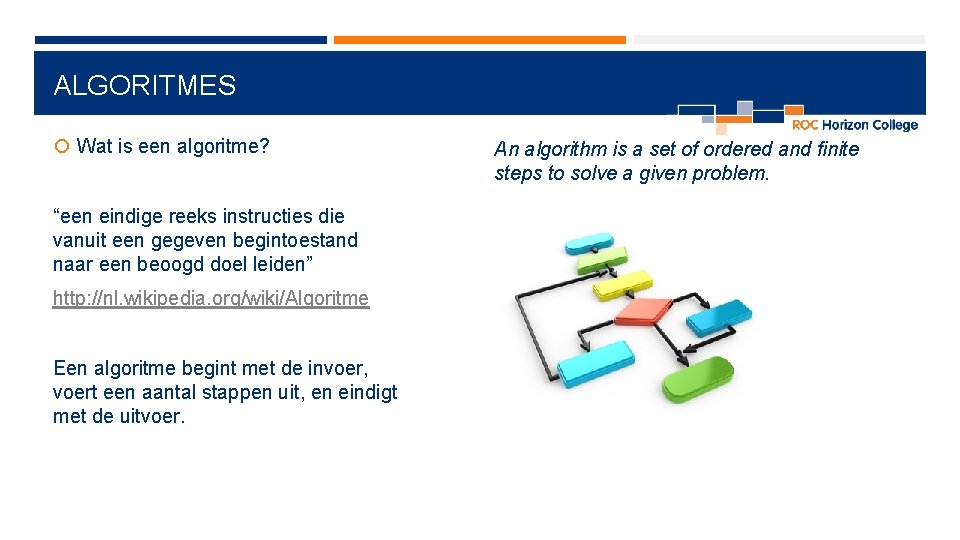 ALGORITMES

ROC Horizon College

Wat is een algoritme?

“een eindige reeks instructies die vanuit een gegeven begintoestand naar een beoogd doel leiden”

http://nl.wikipedia.org/wiki/Algoritme

Een algoritme begint met de invoer, voert een aantal stappen uit, en eindigt met de uitvoer.

An algorithm is a set of ordered and finite steps to solve a given problem.